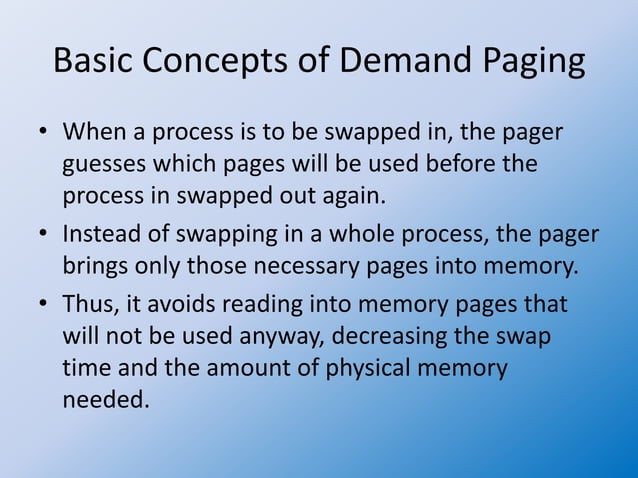 Basic Concepts of Demand Paging

• When a process is to be swapped in, the pager guesses which pages will be used before the process in swapped out again.

• Instead of swapping in a whole process, the pager brings only those necessary pages into memory.

• Thus, it avoids reading into memory pages that will not be used anyway, decreasing the swap time and the amount of physical memory needed.